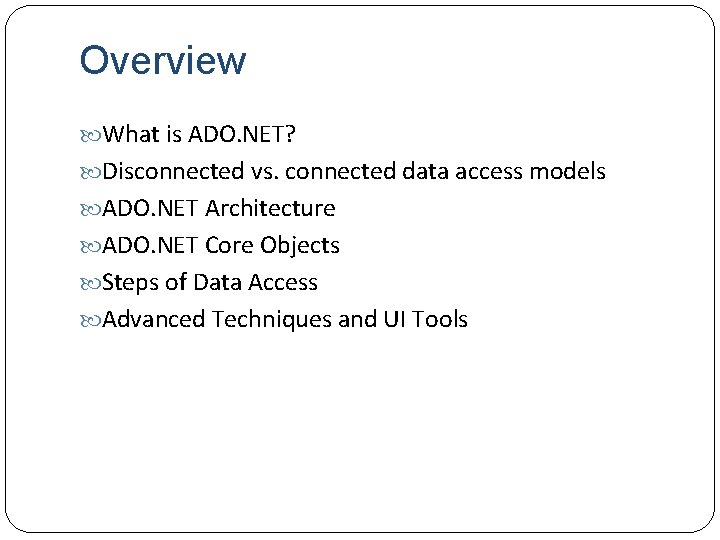 Overview

What is ADO.NET?

Disconnected vs. connected data access models

ADO.NET Architecture

ADO.NET Core Objects

Steps of Data Access

Advanced Techniques and UI Tools